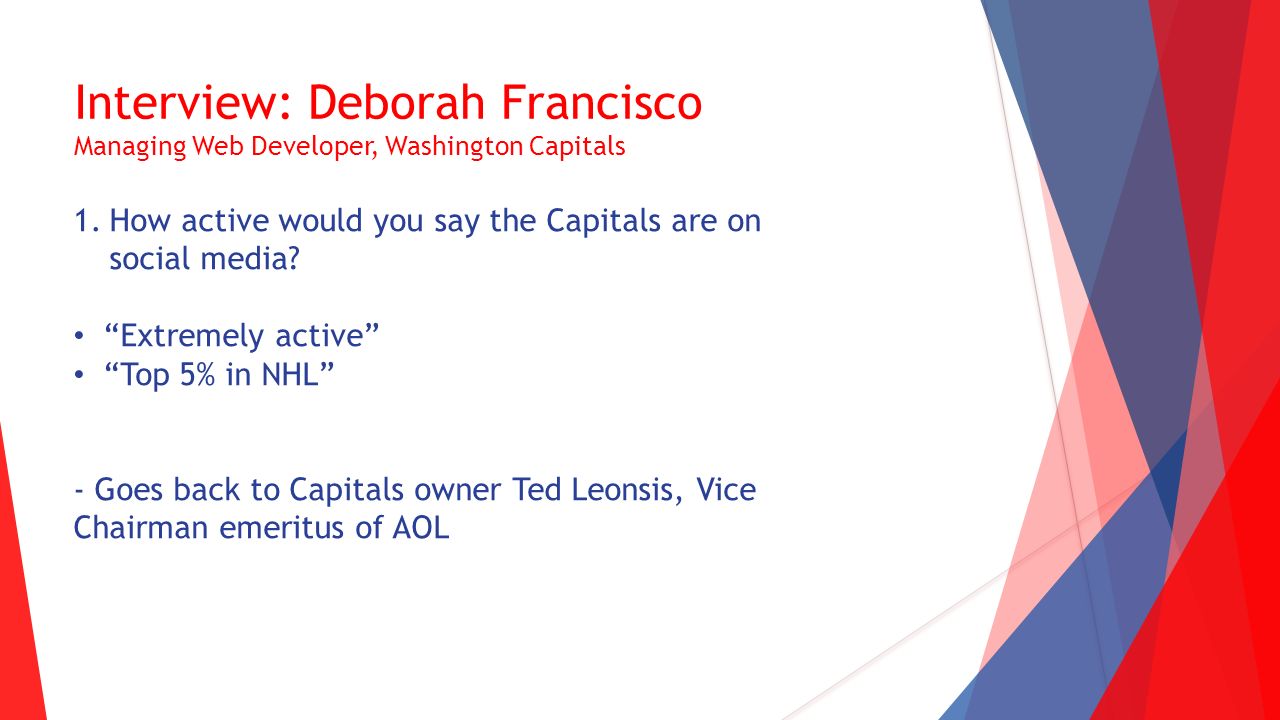 Interview: Deborah Francisco
Managing Web Developer, Washington Capitals

1. How active would you say the Capitals are on social media?

• “Extremely active”
• “Top 5% in NHL”

- Goes back to Capitals owner Ted Leonsis, Vice Chairman emeritus of AOL